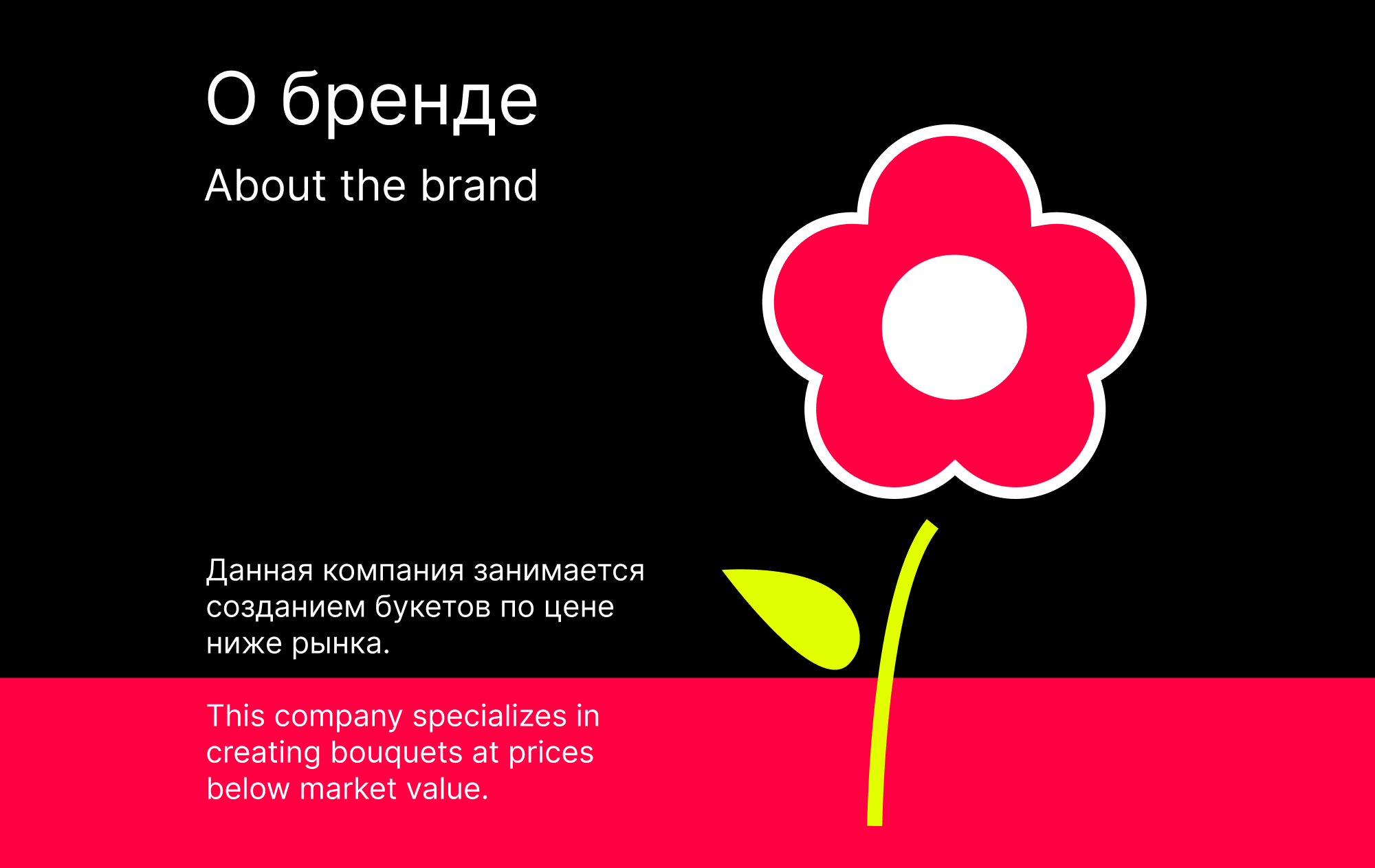 О бренде

About the brand

Данная компания занимается созданием букетов по цене ниже рынка.

This company specializes in creating bouquets at prices below market value.